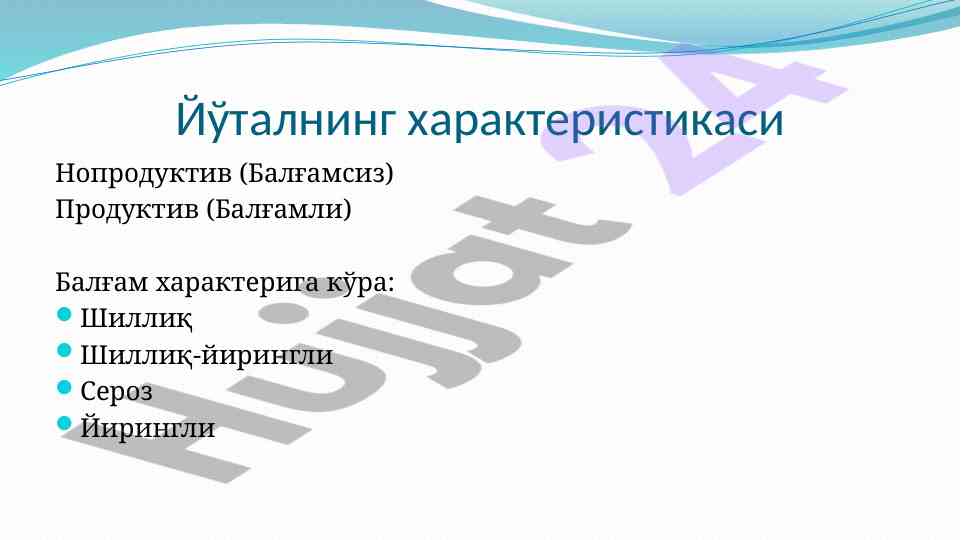 Йўталнинг характеристикаси

Нопродуктив (Балғамсиз)
Продуктив (Балғамли)

Балғам характерига кўра:
- Шиллиқ
- Шиллиқ-йирингли
- Сероз
- Йирингли

Hujjat 24